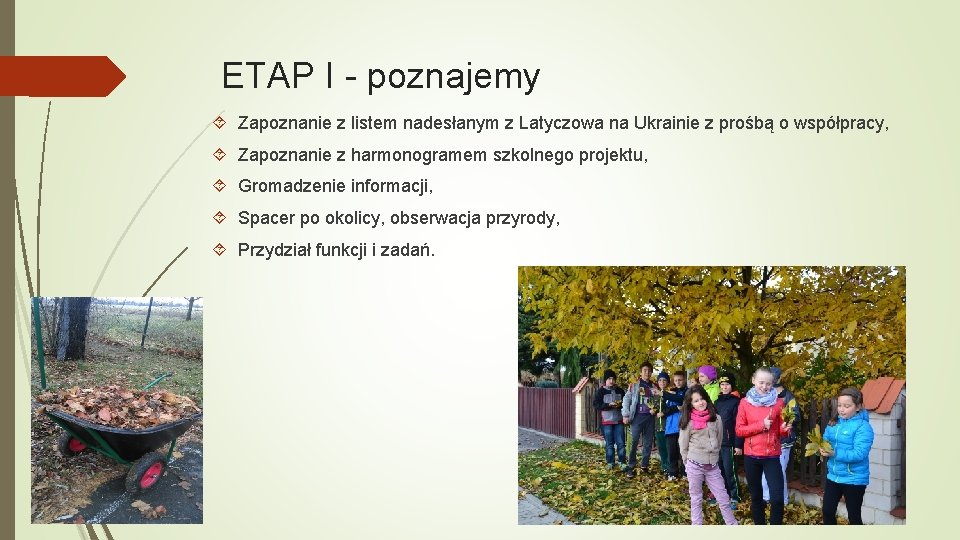 ETAP I - poznajemy

Zapoznanie z listem nadesłanym z Latyczowa na Ukrainie z prośbą o współpracy,

Zapoznanie z harmonogramem szkolnego projektu,

Gromadzenie informacji,

Spacer po okolicy, obserwacja przyrody,

Przydział funkcji i zadań.